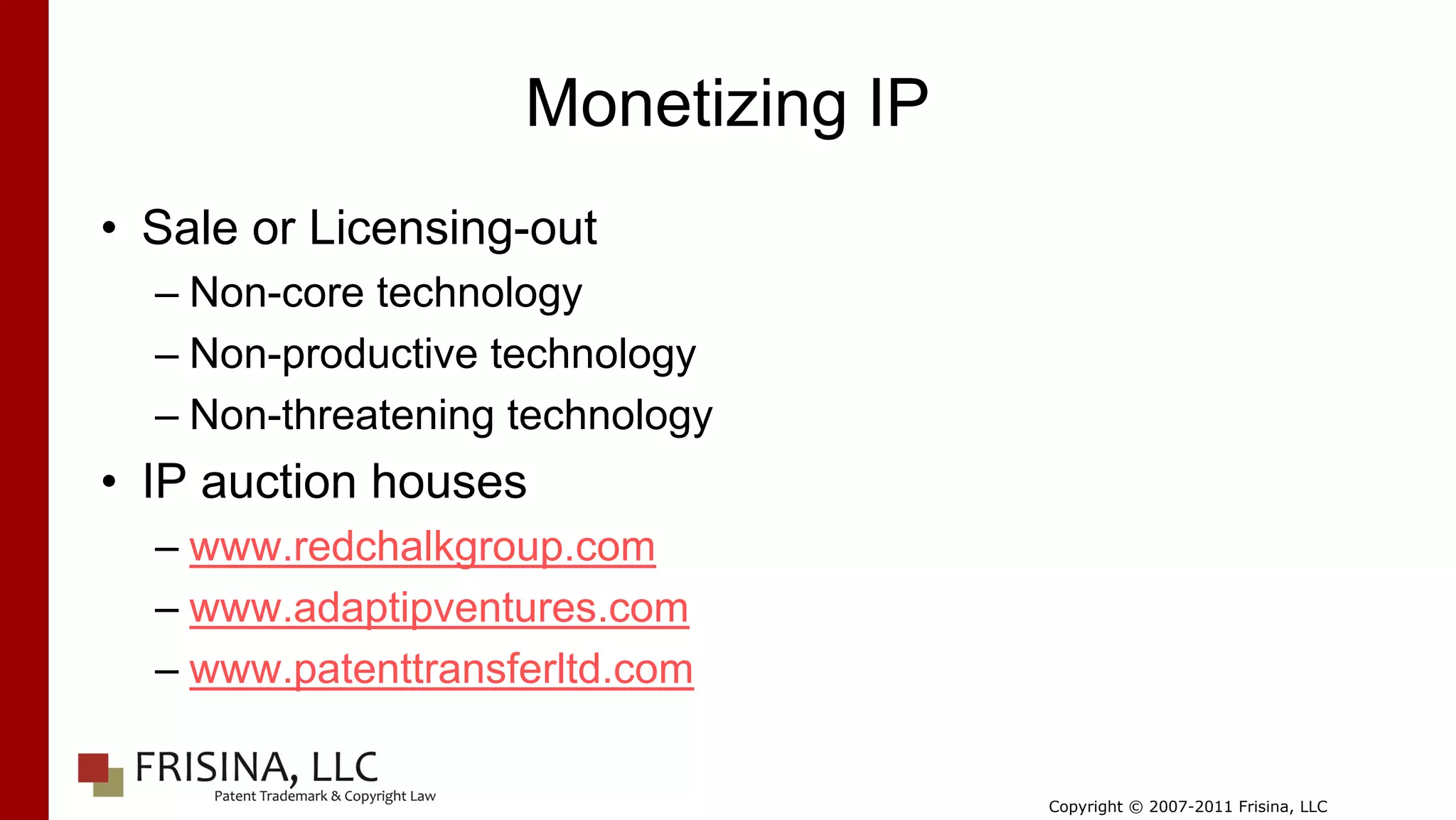 Monetizing IP

• Sale or Licensing-out
– Non-core technology
– Non-productive technology
– Non-threatening technology

• IP auction houses
– www.redchalkgroup.com
– www.adaptipventures.com
– www.patenttransferltd.com

FRISINA, LLC
Patent Trademark & Copyright Law

Copyright © 2007-2011 Frisina, LLC